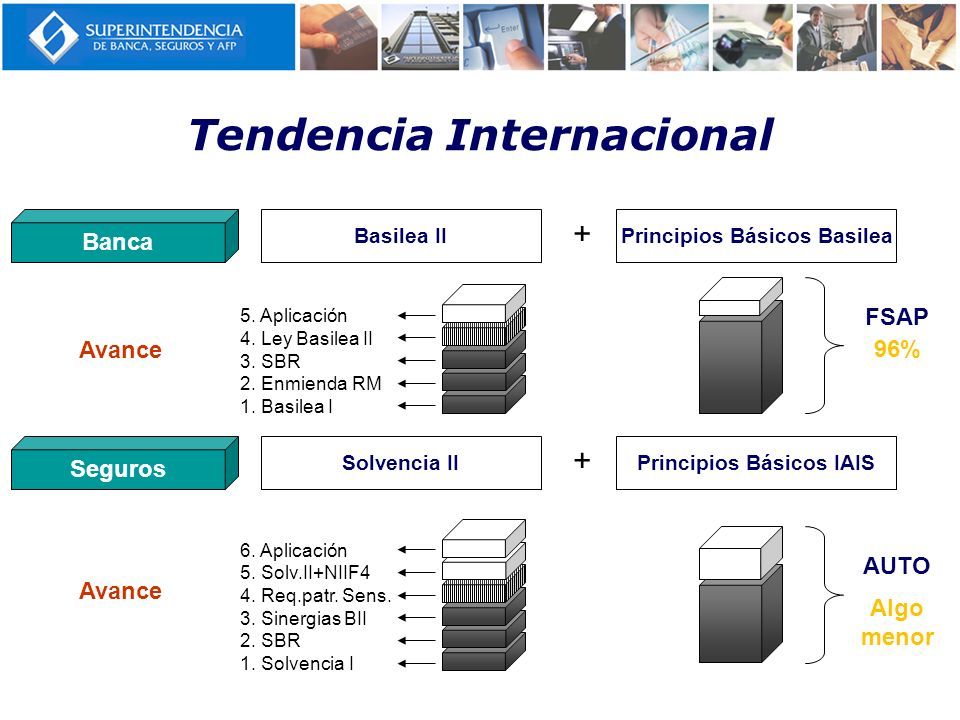 SUPERINTENDENCIA
DE BANCA, SEGUROS Y AFP

Tendencia Internacional

Banca

Basilea II

+

Principios Básicos Basilea

Avance

5. Aplicación
4. Ley Basilea II
3. SBR
2. Enmienda RM
1. Basilea I

FSAP
96%

Seguros

Solvencia II

+

Principios Básicos IAIS

Avance

6. Aplicación
5. Solv.II+NIIF4
4. Req.patr. Sens.
3. Sinergias BII
2. SBR
1. Solvencia I

AUTO
Algo menor